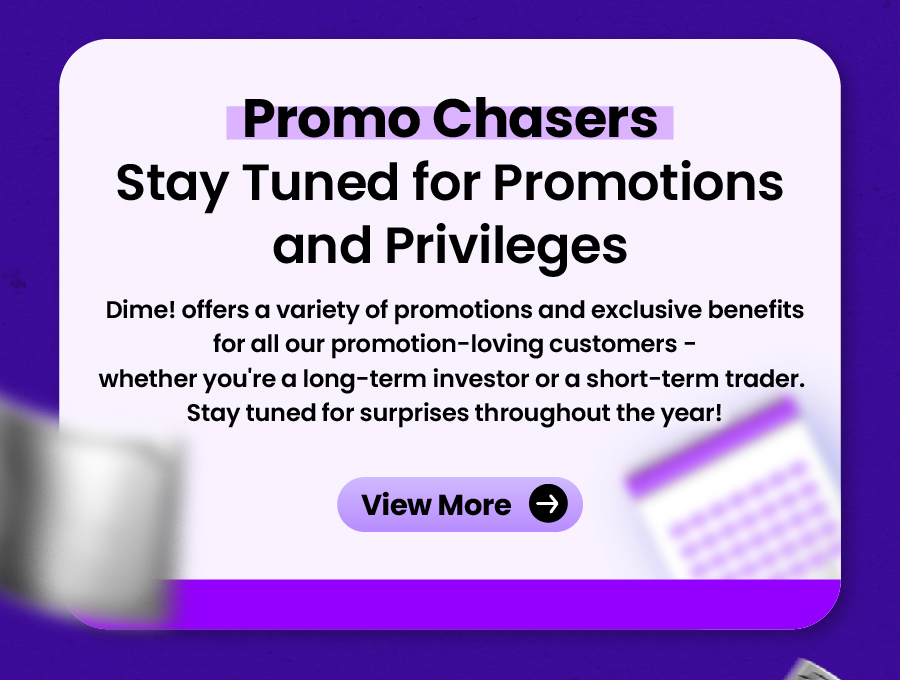 Promo Chasers
Stay Tuned for Promotions and Privileges

Dime! offers a variety of promotions and exclusive benefits for all our promotion-loving customers - whether you're a long-term investor or a short-term trader. Stay tuned for surprises throughout the year!

View More